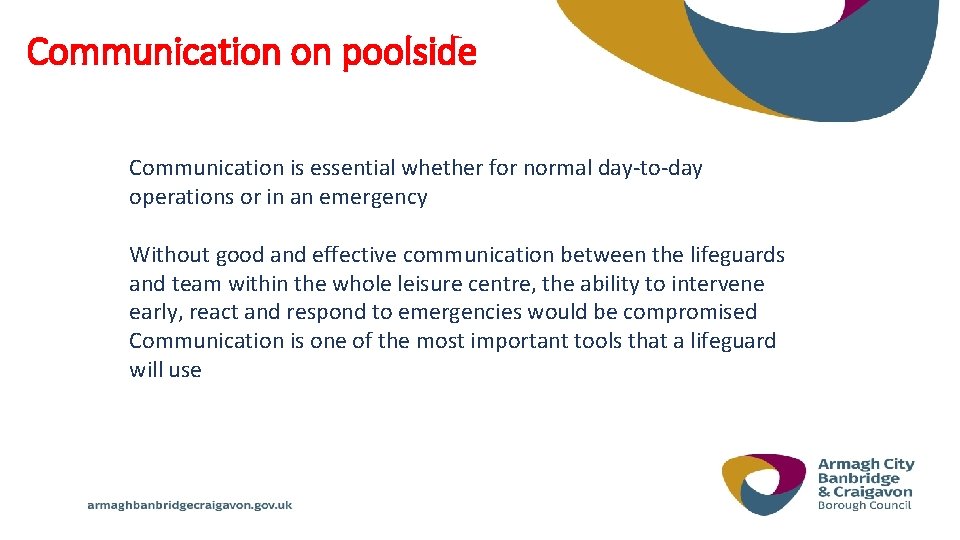 Communication on poolside

Communication is essential whether for normal day-to-day operations or in an emergency

Without good and effective communication between the lifeguards and team within the whole leisure centre, the ability to intervene early, react and respond to emergencies would be compromised Communication is one of the most important tools that a lifeguard will use

armaghbanbridgecraigavon.gov.uk

Armagh City
Banbridge
& Craigavon
Borough Council